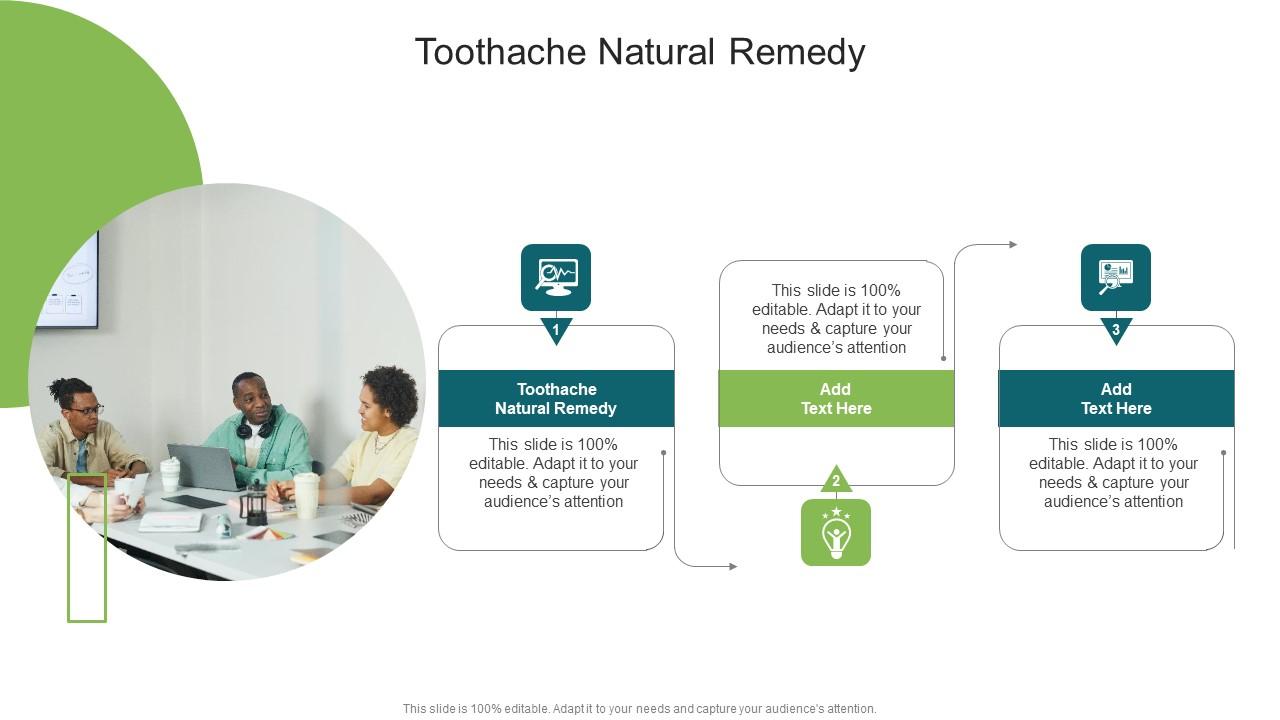 Toothache Natural Remedy

1

Toothache Natural Remedy

This slide is 100% editable. Adapt it to your needs & capture your audience's attention

This slide is 100% editable. Adapt it to your needs & capture your audience's attention

Add Text Here

2

3

Add Text Here

This slide is 100% editable. Adapt it to your needs & capture your audience's attention

This slide is 100% editable. Adapt it to your needs and capture your audience's attention.